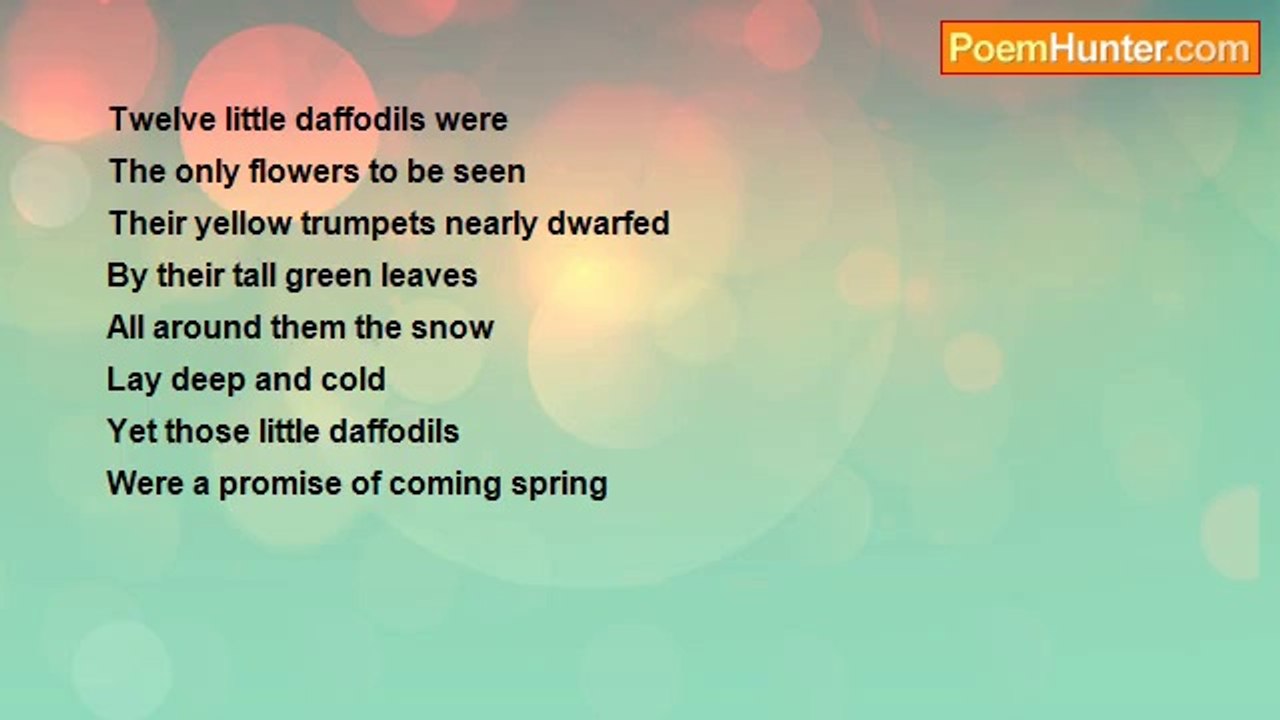 PoemHunter.com

Twelve little daffodils were
The only flowers to be seen
Their yellow trumpets nearly dwarfed
By their tall green leaves
All around them the snow
Lay deep and cold
Yet those little daffodils
Were a promise of coming spring